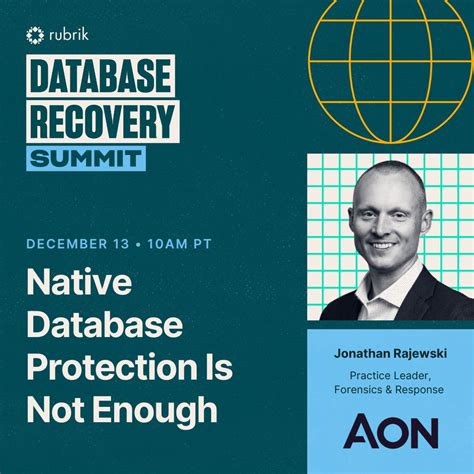 rubrik

DATABASE RECOVERY SUMMIT

DECEMBER 13 • 10AM PT

Native Database Protection Is Not Enough

Jonathan Rajewski

Practice Leader, Forensics & Response

AON